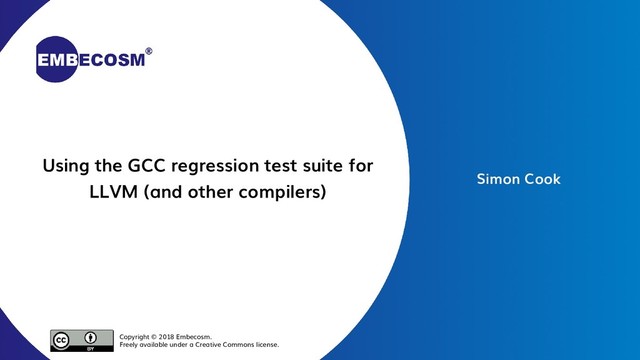 EMBECOSM®

Using the GCC regression test suite for LLVM (and other compilers)

Simon Cook

cc BY

Copyright © 2018 Embecosm.
Freely available under a Creative Commons license.